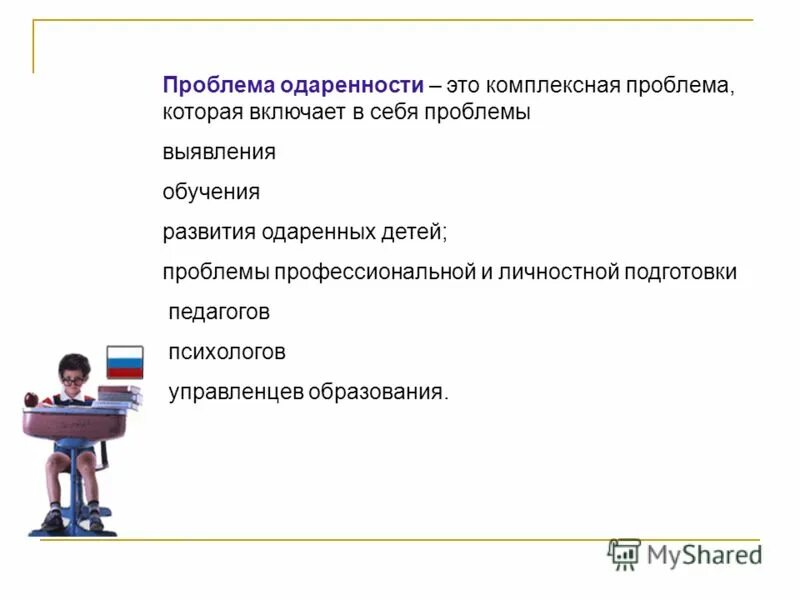 Проблема одаренности – это комплексная проблема, которая включает в себя проблемы

выявления

обучения

развития одаренных детей;

проблемы профессиональной и личностной подготовки

педагогов

психологов

управленцев образования.

MyShared